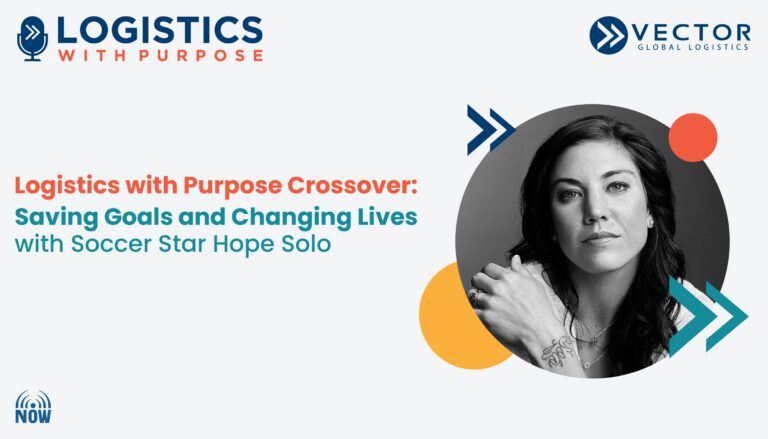 LOGISTICS
WITH PURPOSE

VECTOR
GLOBAL LOGISTICS

Logistics with Purpose Crossover:
Saving Goals and Changing Lives
with Soccer Star Hope Solo

NOW